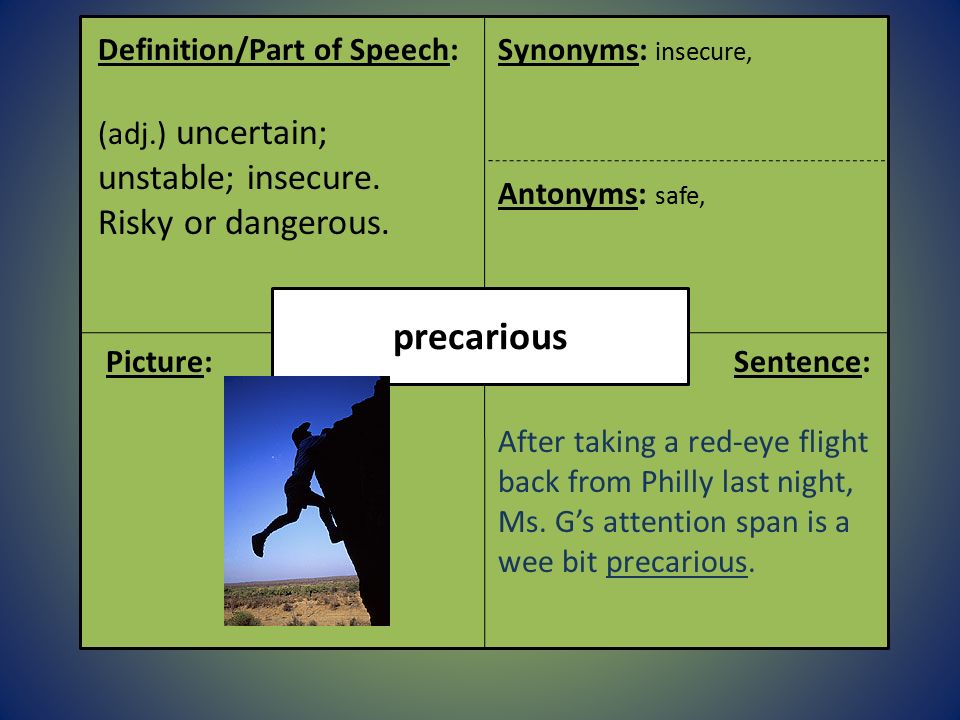 Definition/Part of Speech:

(adj.) uncertain; unstable; insecure. Risky or dangerous.

Synonyms: insecure,

Antonyms: safe,

precarious

Picture:

Sentence:

After taking a red-eye flight back from Philly last night, Ms. G's attention span is a wee bit precarious.